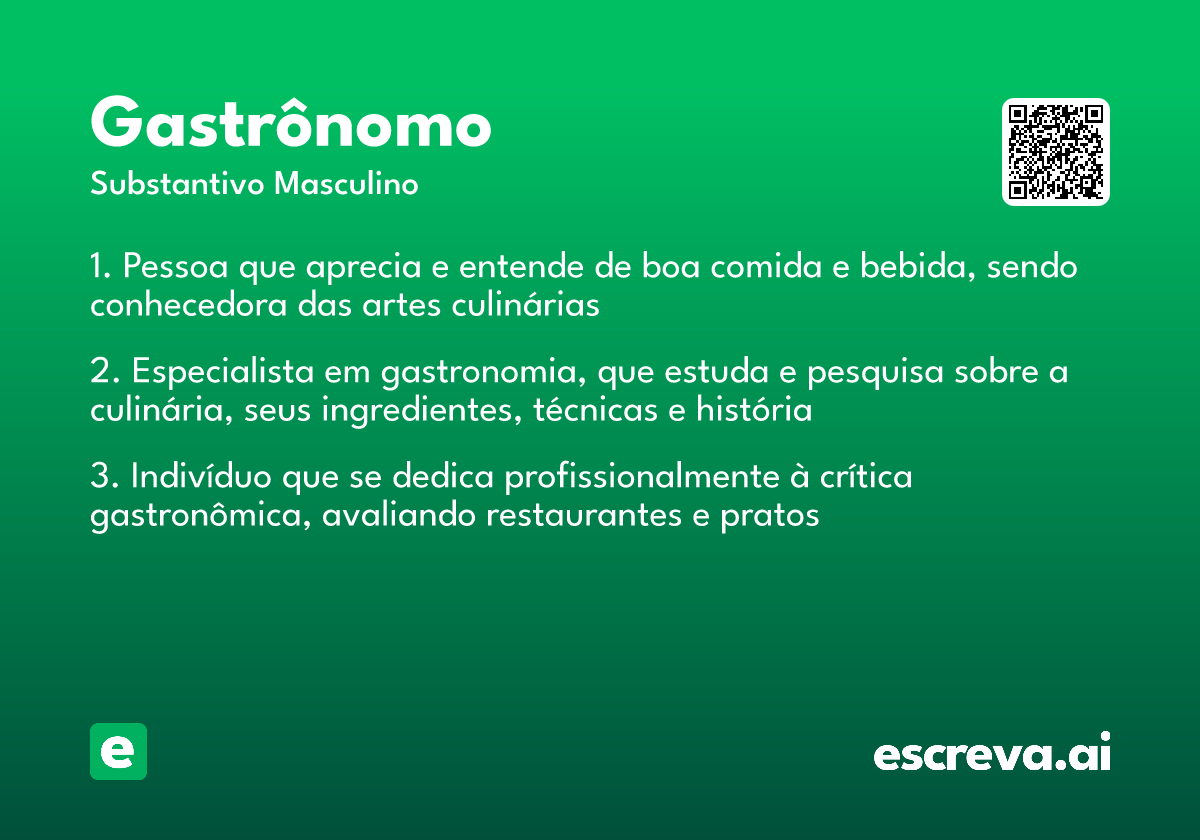 Gastrônomo

Substantivo Masculino

1. Pessoa que aprecia e entende de boa comida e bebida, sendo conhecedora das artes culinárias

2. Especialista em gastronomia, que estuda e pesquisa sobre a culinária, seus ingredientes, técnicas e história

3. Indivíduo que se dedica profissionalmente à crítica gastronômica, avaliando restaurantes e pratos

e

escreva.ai